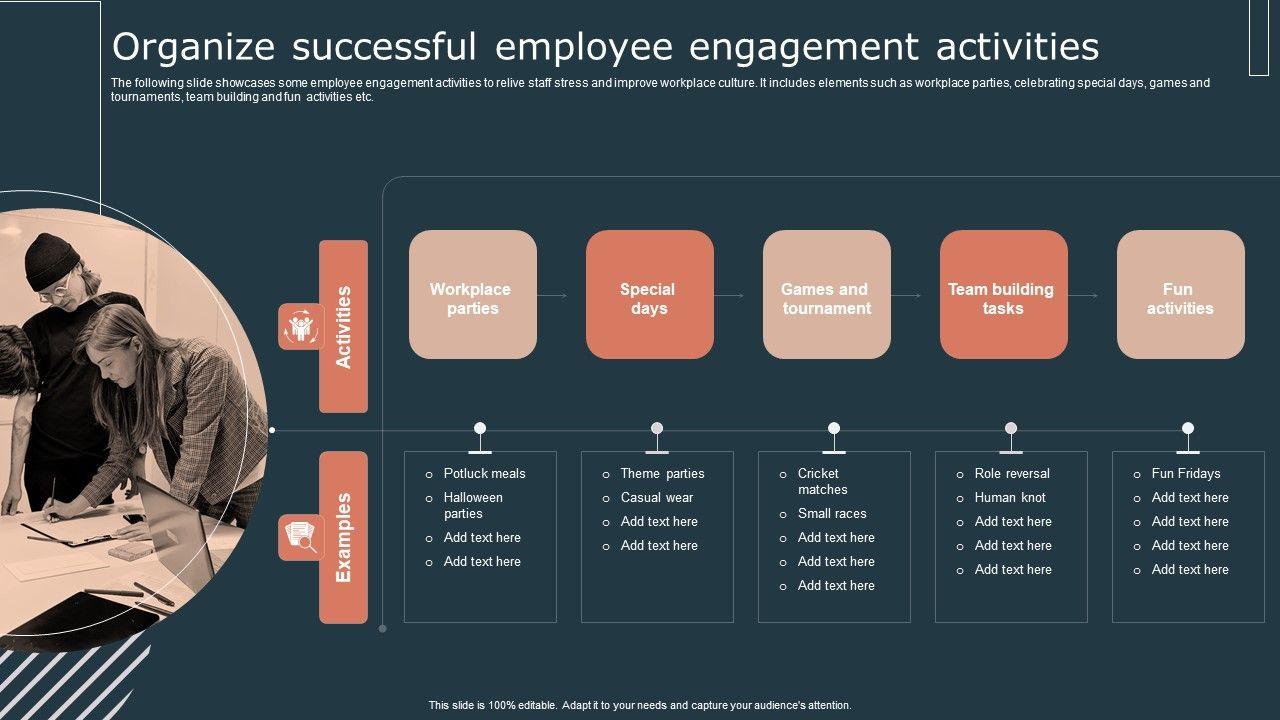 Organize successful employee engagement activities

The following slide showcases some employee engagement activities to relive staff stress and improve workplace culture. It includes elements such as workplace parties, celebrating special days, games and tournaments, team building and fun activities etc.

Activities

Workplace parties

Special days

Games and tournament

Team building tasks

Fun activities

Examples

- Potluck meals
- Halloween parties
- Add text here
- Add text here

- Theme parties
- Casual wear
- Add text here
- Add text here

- Cricket matches
- Small races
- Add text here
- Add text here
- Add text here

- Role reversal
- Human knot
- Add text here
- Add text here
- Add text here

- Fun Fridays
- Add text here
- Add text here
- Add text here
- Add text here

This slide is 100% editable. Adapt it to your needs and capture your audience's attention.